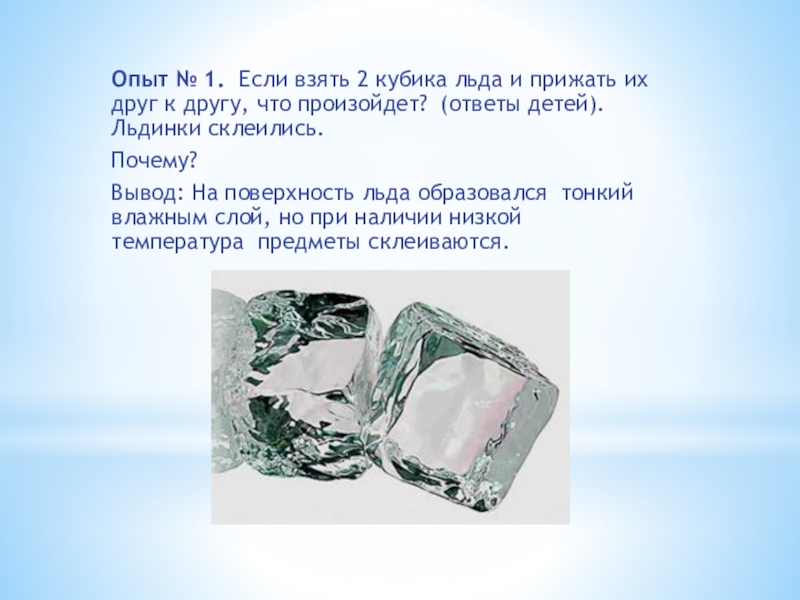 Опыт № 1. Если взять 2 кубика льда и прижать их друг к другу, что произойдет? (ответы детей). Льдинки склеились.

Почему?

Вывод: На поверхность льда образовался тонкий влажным слой, но при наличии низкой температура предметы склеиваются.